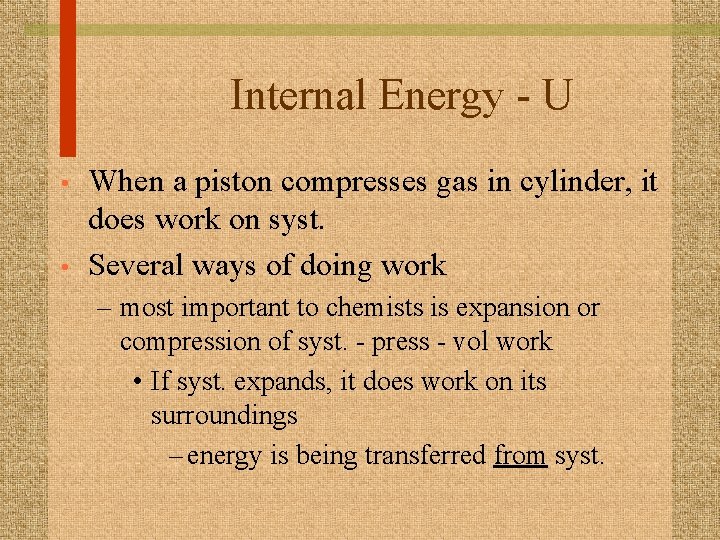 Internal Energy - U

• When a piston compresses gas in cylinder, it does work on syst.

• Several ways of doing work

– most important to chemists is expansion or compression of syst. - press - vol work

• If syst. expands, it does work on its surroundings

– energy is being transferred from syst.